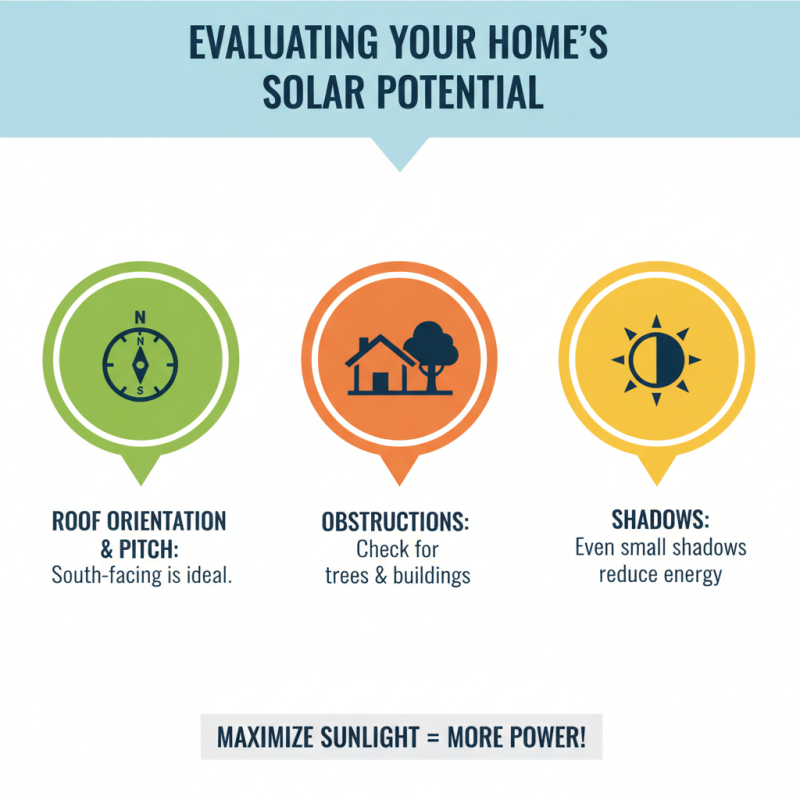 EVALUATING YOUR HOME'S SOLAR POTENTIAL

N
N
S

ROOF ORIENTATION & PITCH:
South-facing is ideal.

OBSTRUCTIONS:
Check for trees & buildings

SHADOWS:
Even small shadows reduce energy

MAXIMIZE SUNLIGHT = MORE POWER!